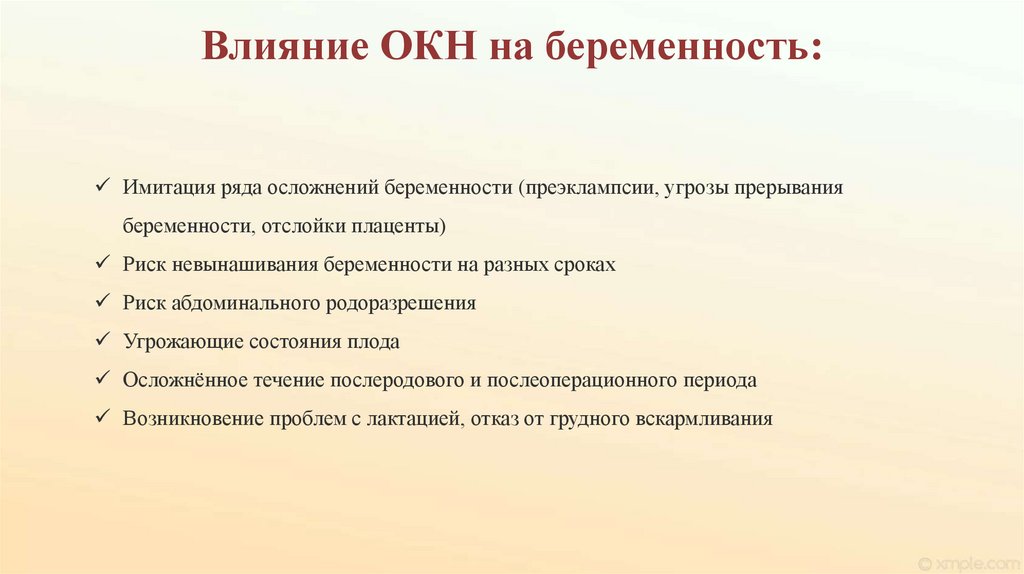 Влияние ОКН на беременность:

✓ Имитация ряда осложнений беременности (преэклампсии, угрозы прерывания беременности, отслойки плаценты)
✓ Риск невынашивания беременности на разных сроках
✓ Риск абдоминального родоразрешения
✓ Угрожающие состояния плода
✓ Осложнённое течение послеродового и послеоперационного периода
✓ Возникновение проблем с лактацией, отказ от грудного вскармливания

© xmple.com